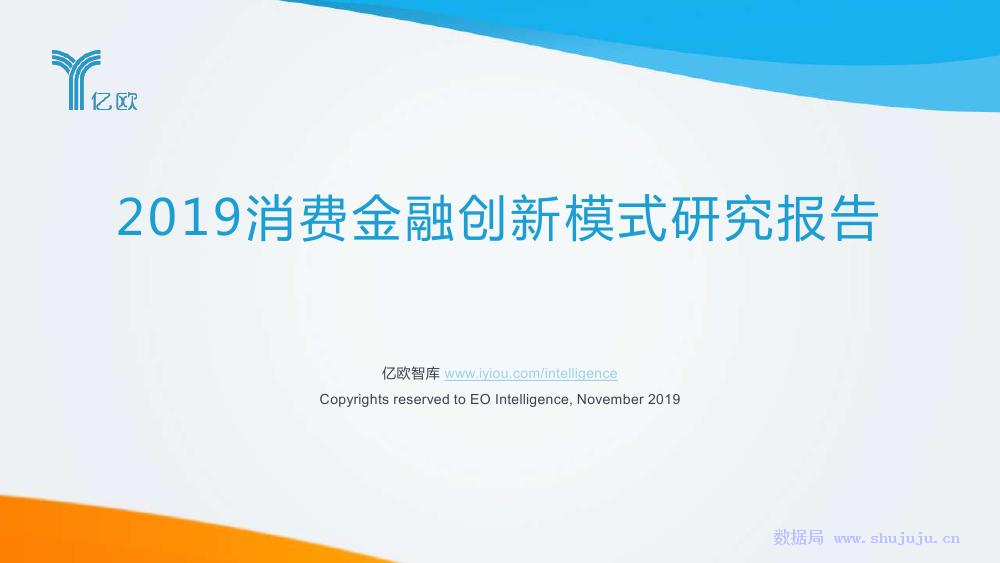 亿欧

2019消费金融创新模式研究报告

亿欧智库 www.iyiou.com/intelligence
Copyrights reserved to EO Intelligence, November 2019

数据局 www.shujuju.cn